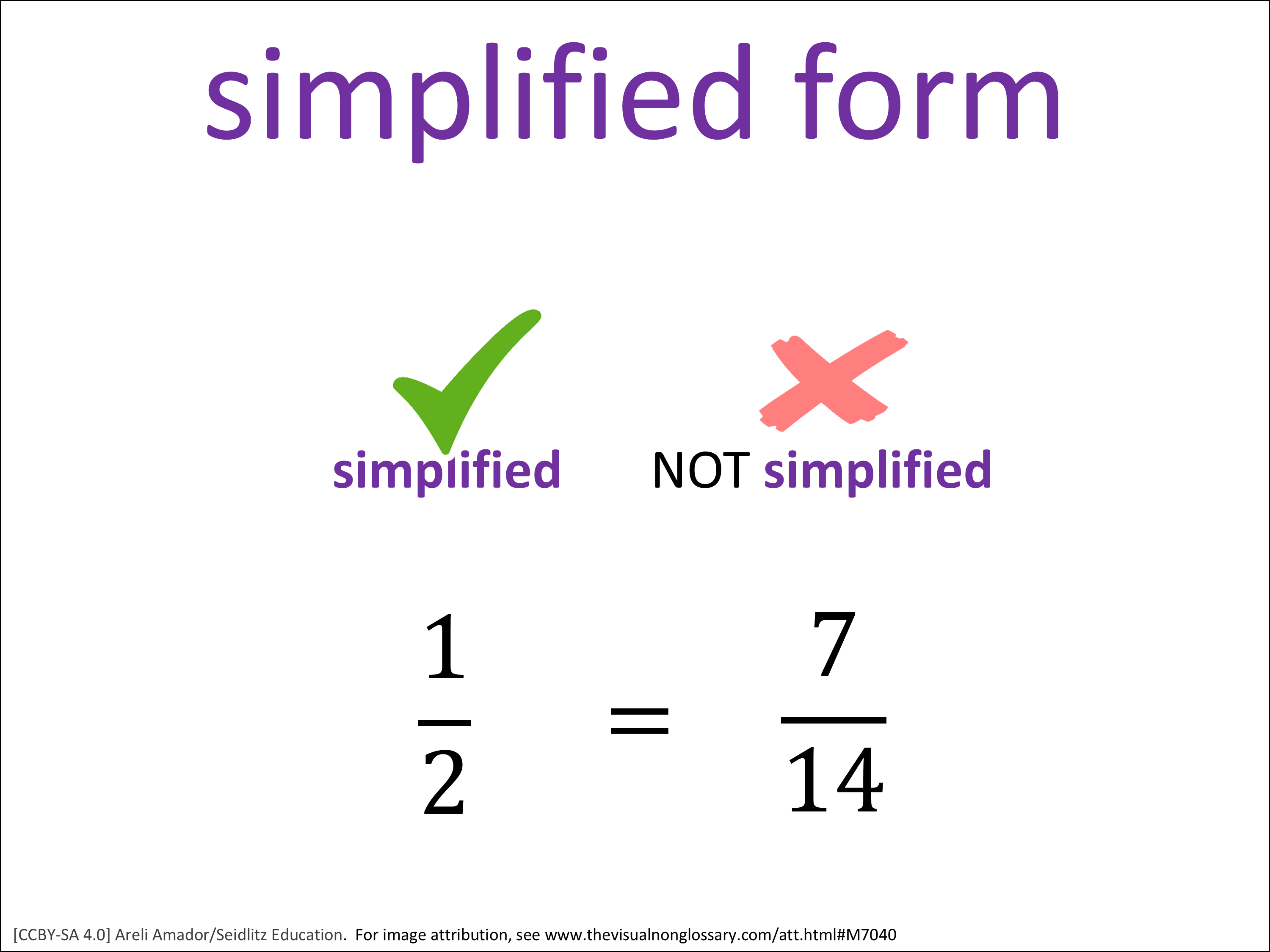 simplified form

simplified

NOT simplified

$\frac{1}{2} = \frac{7}{14}$

[CCBY-SA 4.0] Areli Amador/Seidlitz Education. For image attribution, see www.thevisualnonglossary.com/att.html#M7040